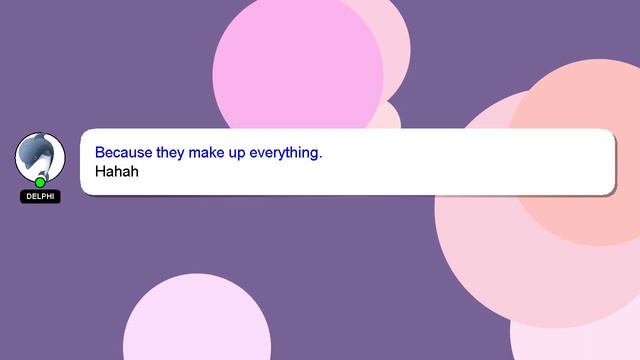 DELPHI

Because they make up everything.
Hahah